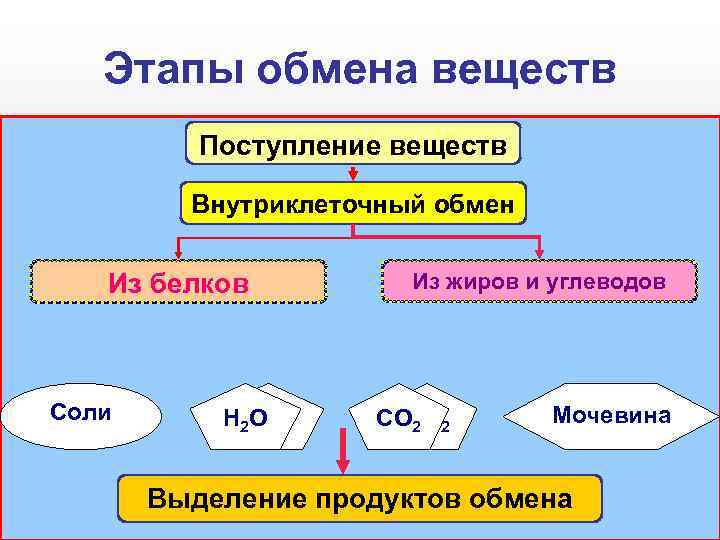 Этапы обмена веществ

Поступление веществ

Внутриклеточный обмен

Из белков

Из жиров и углеводов

Соли

$H_2O$

$CO_2$ 2

Мочевина

Выделение продуктов обмена